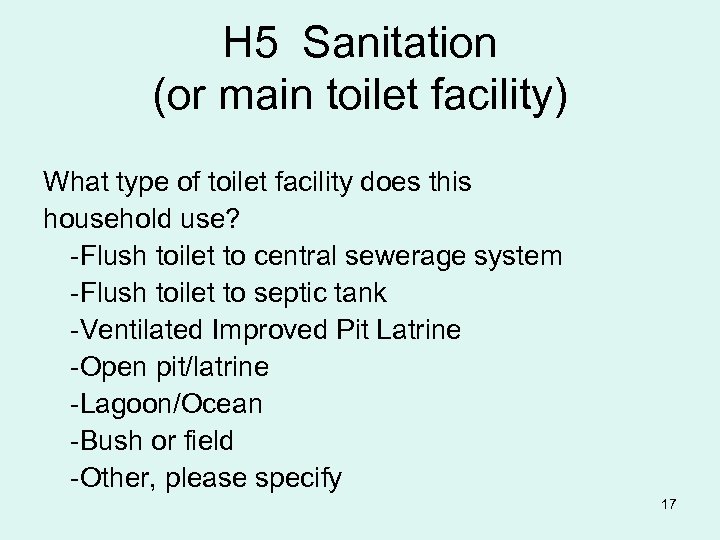 H5 Sanitation
(or main toilet facility)

What type of toilet facility does this household use?
-Flush toilet to central sewerage system
-Flush toilet to septic tank
-Ventilated Improved Pit Latrine
-Open pit/latrine
-Lagoon/Ocean
-Bush or field
-Other, please specify

17